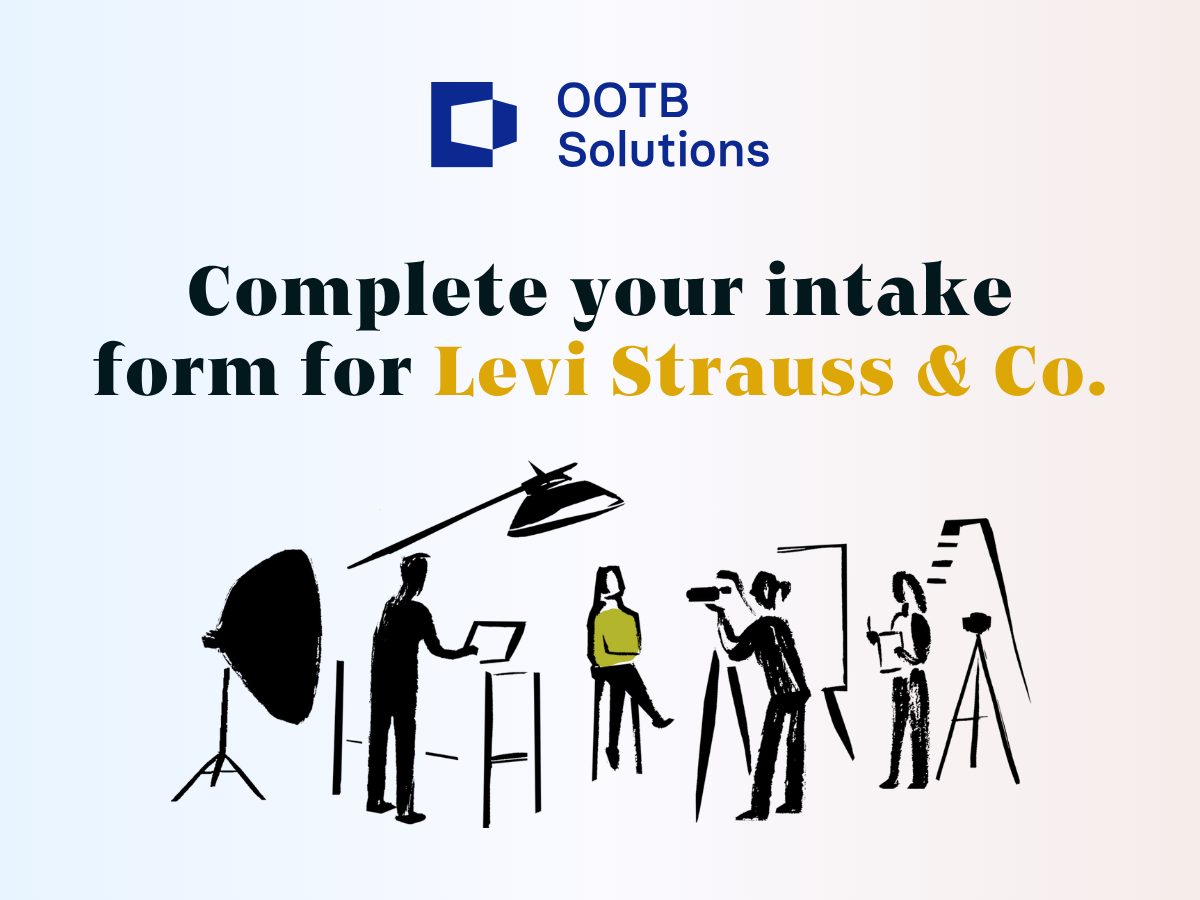 OOTB Solutions

Complete your intake form for Levi Strauss & Co.